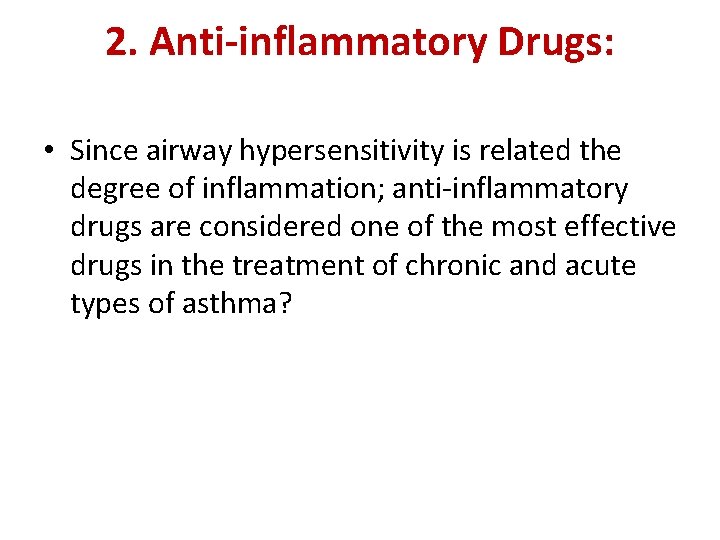 2. Anti-inflammatory Drugs:

• Since airway hypersensitivity is related the degree of inflammation; anti-inflammatory drugs are considered one of the most effective drugs in the treatment of chronic and acute types of asthma?